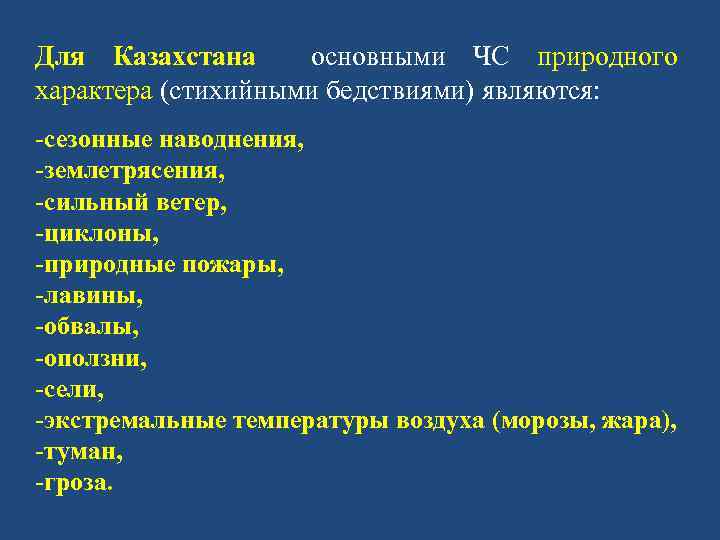 Для Казахстана основными ЧС природного характера (стихийными бедствиями) являются:

-сезонные наводнения,
-землетрясения,
-сильный ветер,
-циклоны,
-природные пожары,
-лавины,
-обвалы,
-оползни,
-сели,
-экстремальные температуры воздуха (морозы, жара),
-туман,
-гроза.